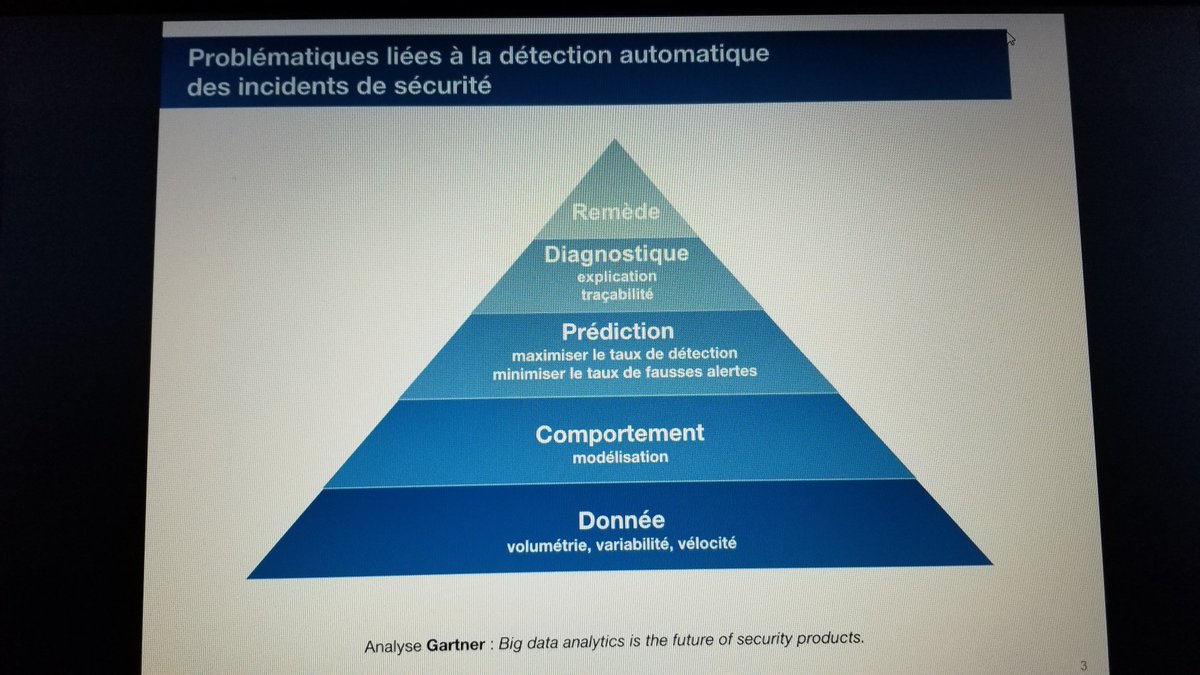 Problématiques liées à la détection automatique des incidents de sécurité

Remède

Diagnostique
explication
traçabilité

Prédiction
maximiser le taux de détection
minimiser le taux de fausses alertes

Comportement
modélisation

Donnée
volumétrie, variabilité, vélocité

Analyse Gartner : Big data analytics is the future of security products.

3